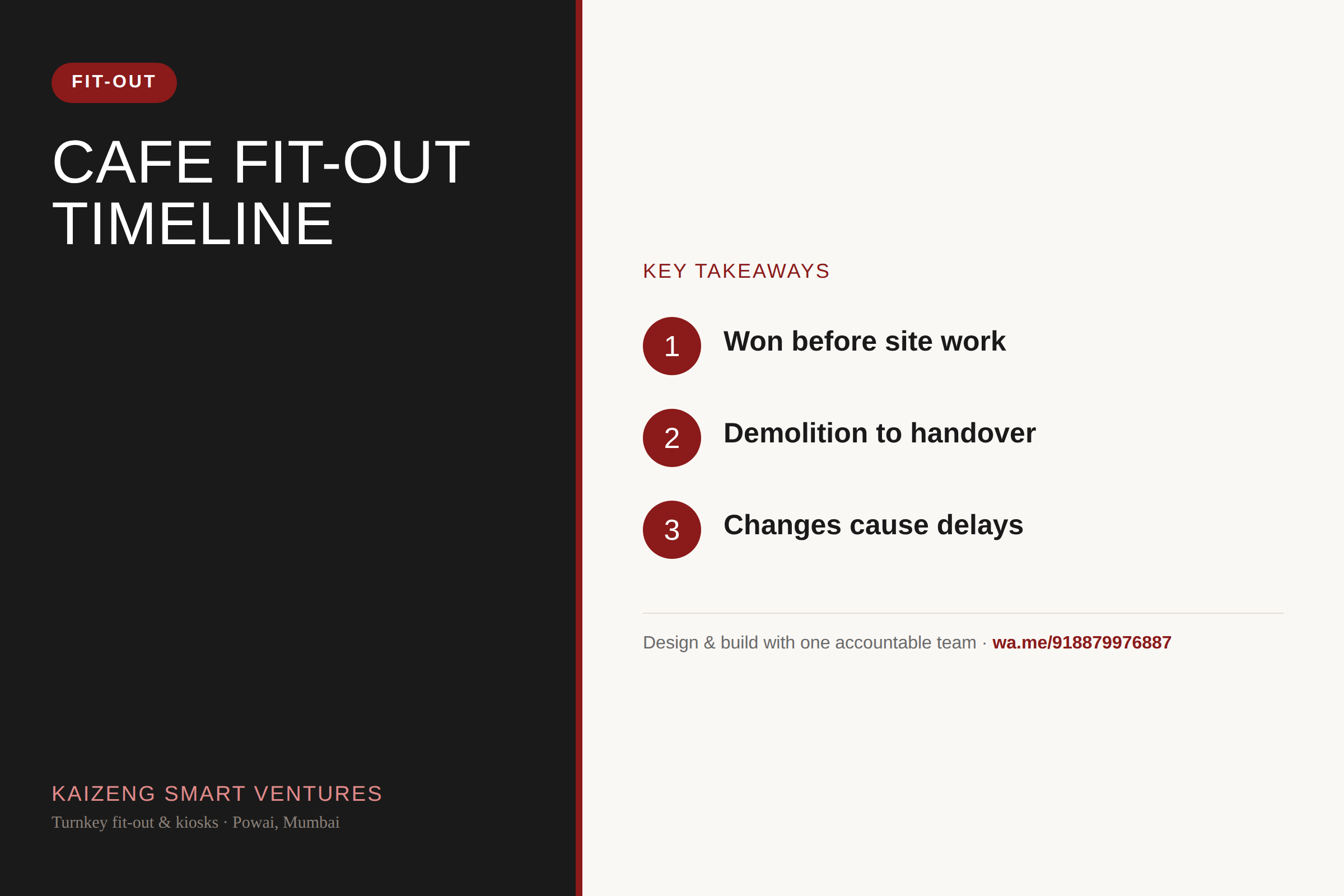 FIT-OUT

CAFE FIT-OUT TIMELINE

KAIZENG SMART VENTURES

Turnkey fit-out & kiosks · Powai, Mumbai

KEY TAKEAWAYS

1 Won before site work

2 Demolition to handover

3 Changes cause delays

Design & build with one accountable team · wa.me/918879976887